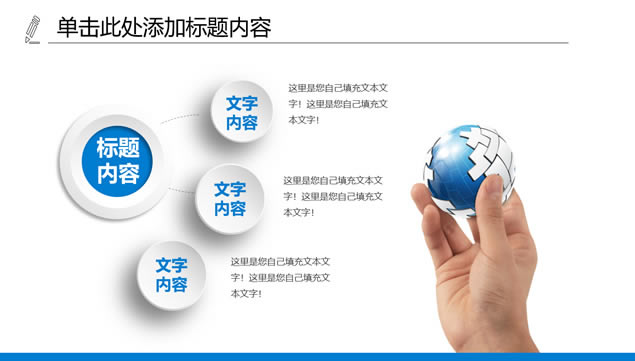 单击此处添加标题内容

标题内容

文字内容

这里是您自己填充文本文字！这里是您自己填充文本文字！

文字内容

这里是您自己填充文本文字！这里是您自己填充文本文字！

文字内容

这里是您自己填充文本文字！这里是您自己填充文本文字！